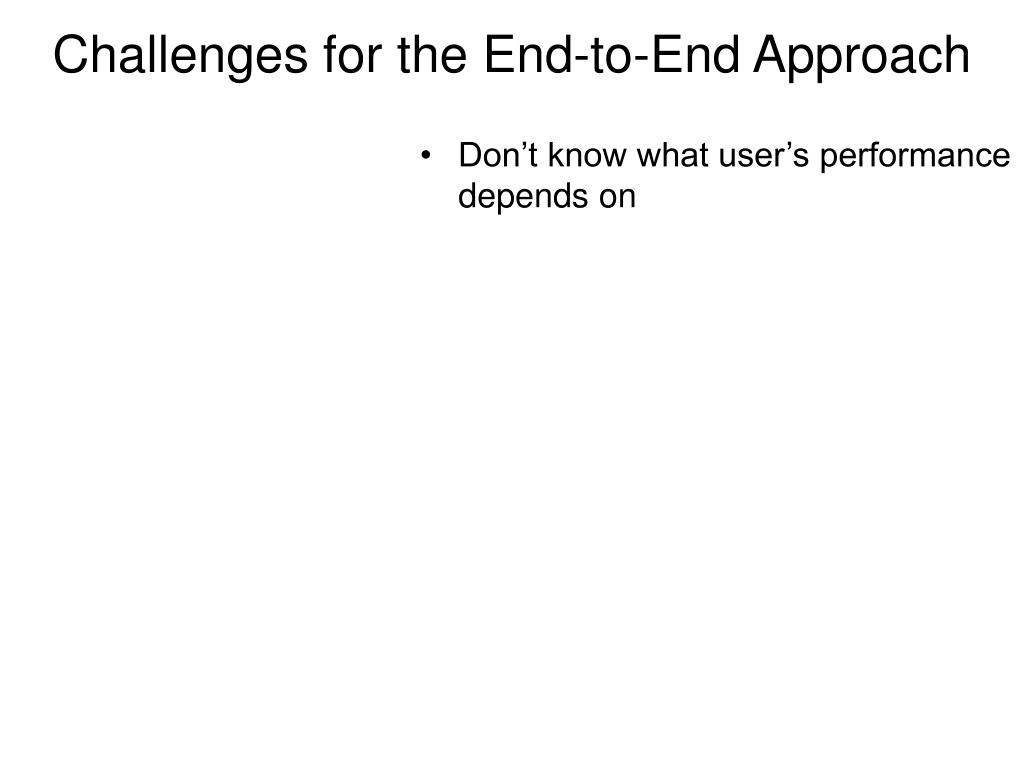 Challenges for the End-to-End Approach

• Don’t know what user’s performance depends on